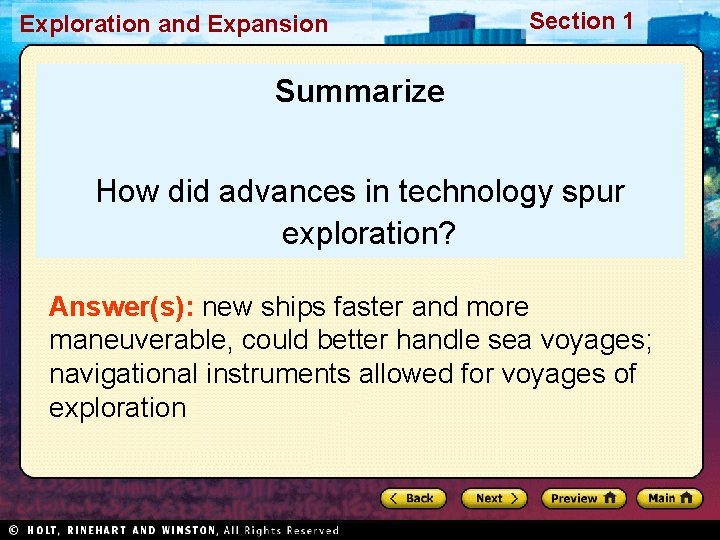 Exploration and Expansion

Section 1

Summarize

How did advances in technology spur exploration?

Answer(s): new ships faster and more maneuverable, could better handle sea voyages; navigational instruments allowed for voyages of exploration

Back

Next

Preview

Main

© HOLT, RINEHART AND WINSTON, All Rights Reserved